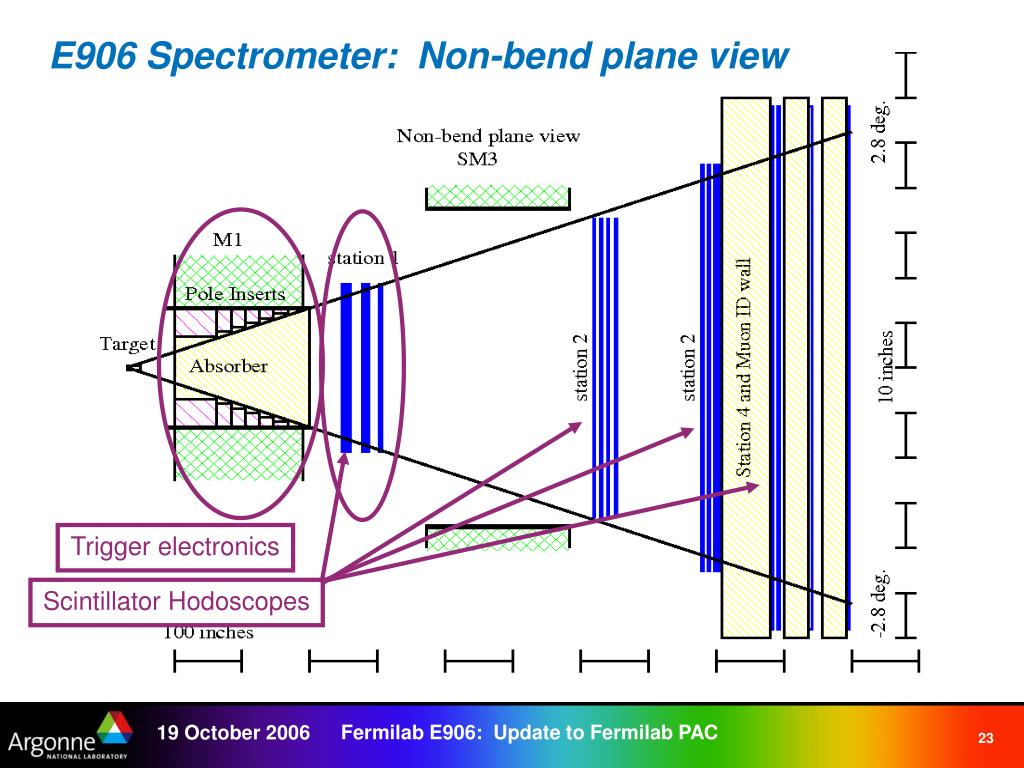 E906 Spectrometer: Non-bend plane view

Non-bend plane view
SM3

M1

station 1

Pole Inserts

Target

Absorber

station 2

station 2

Station 4 and Muon ID wall

2.8 deg.

10 inches

-2.8 deg.

Trigger electronics

Scintillator Hodoscopes

100 inches

Argonne NATIONAL LABORATORY

19 October 2006 Fermilab E906: Update to Fermilab PAC

23